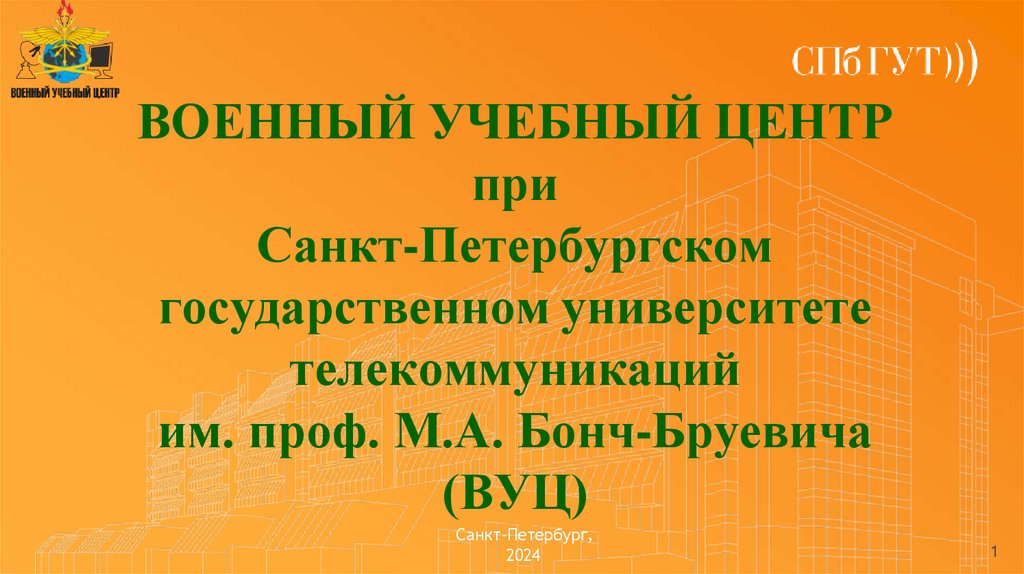 ВОЕННЫЙ УЧЕБНЫЙ ЦЕНТР

СПбГУТ)))

ВОЕННЫЙ УЧЕБНЫЙ ЦЕНТР
при
Санкт-Петербургском
государственном университете
телекоммуникаций
им. проф. М.А. Бонч-Бруевича
(ВУЦ)

Санкт-Петербург,
2024

1